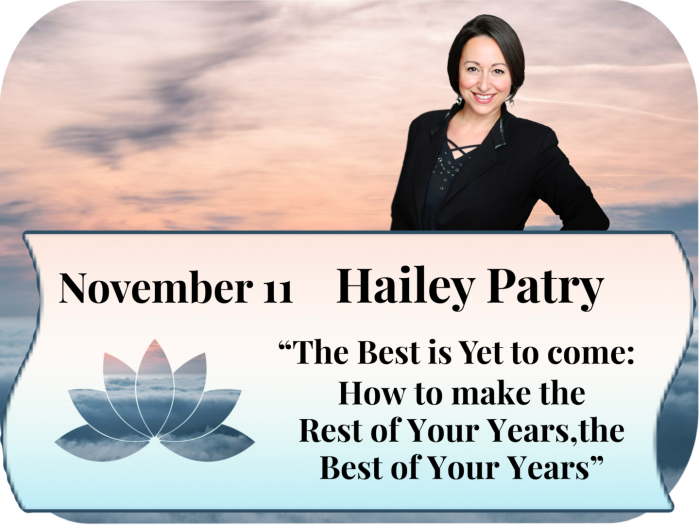 November 11 Hailey Patry

“The Best is Yet to come: How to make the Rest of Your Years,the Best of Your Years”